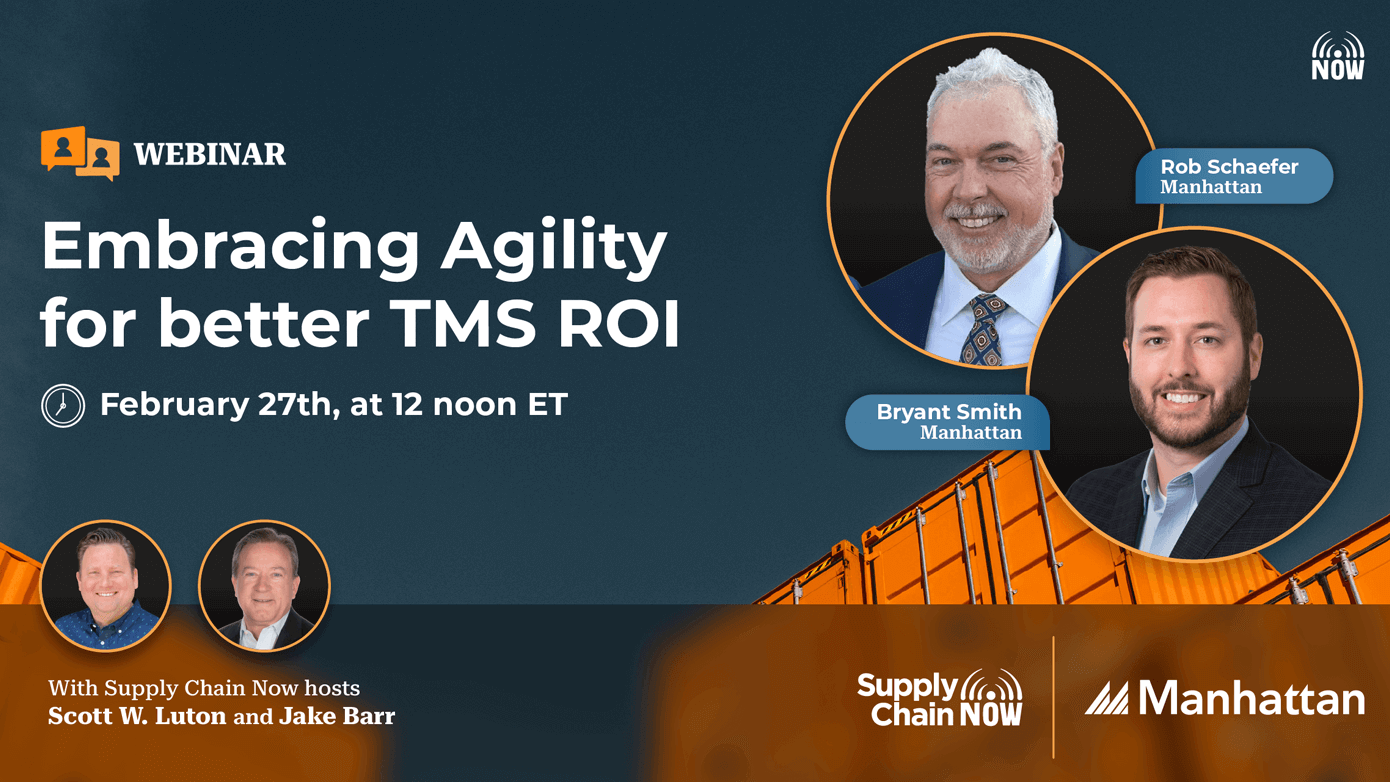 NOW

WEBINAR

Embracing Agility for better TMS ROI

February 27th, at 12 noon ET

Rob Schaefer
Manhattan

Bryant Smith
Manhattan

With Supply Chain Now hosts
Scott W. Luton and Jake Barr

Supply Chain NOW

Manhattan